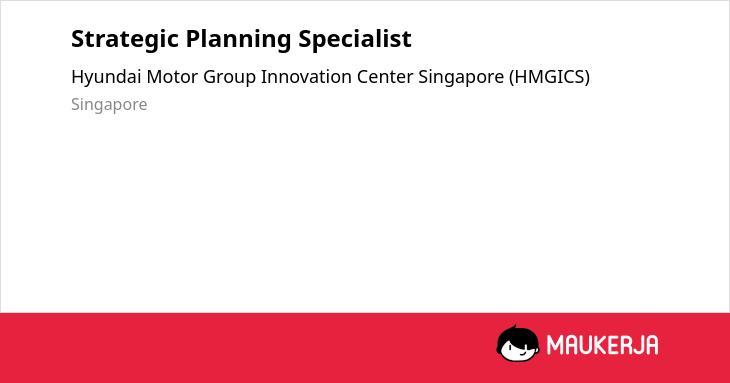 Strategic Planning Specialist

Hyundai Motor Group Innovation Center Singapore (HMGICS)

Singapore

MAUKERJA